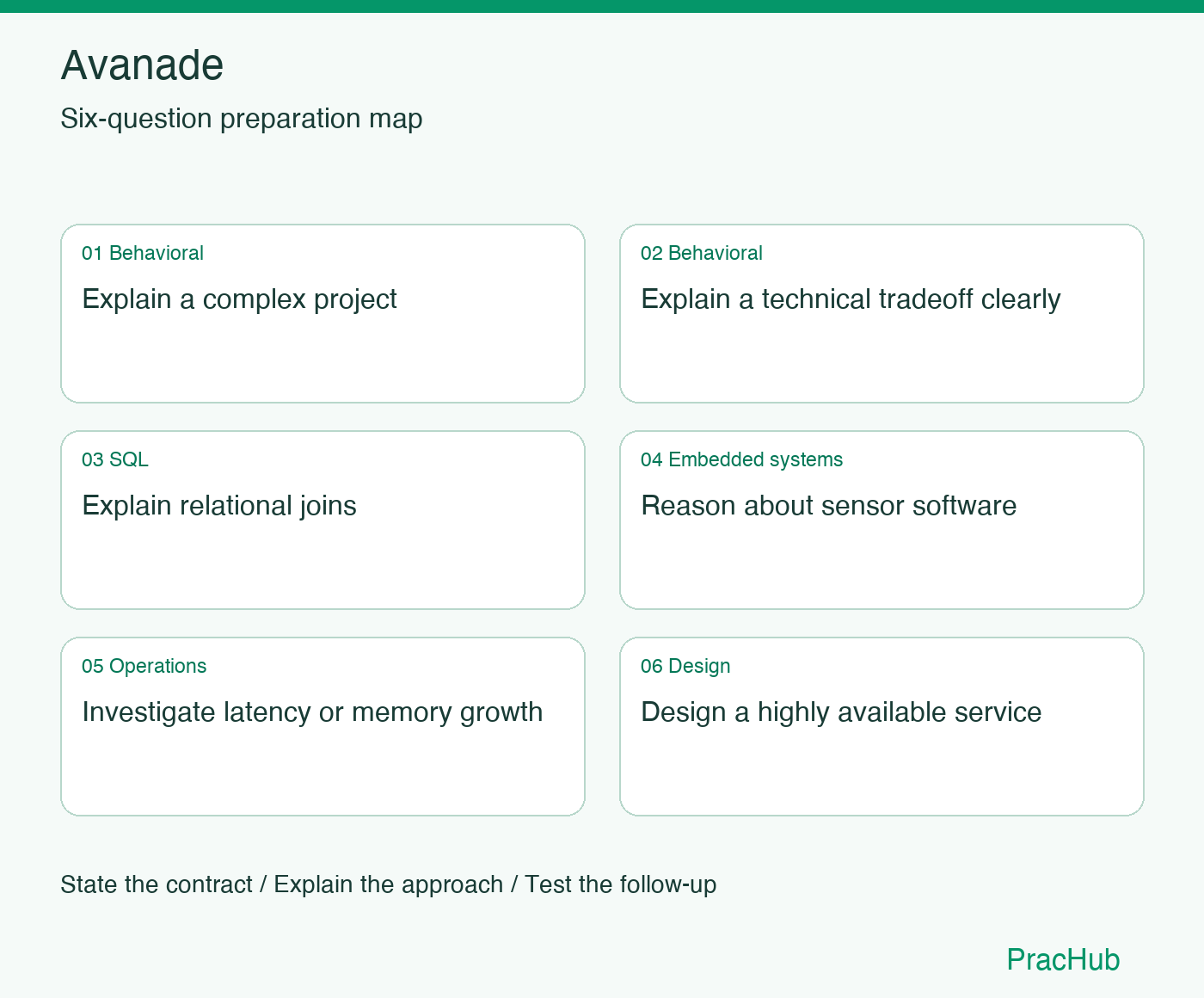 Avanade

Six-question preparation map

01 Behavioral

Explain a complex project

02 Behavioral

Explain a technical tradeoff clearly

03 SQL

Explain relational joins

04 Embedded systems

Reason about sensor software

05 Operations

Investigate latency or memory growth

06 Design

Design a highly available service

State the contract / Explain the approach / Test the follow-up

PracHub